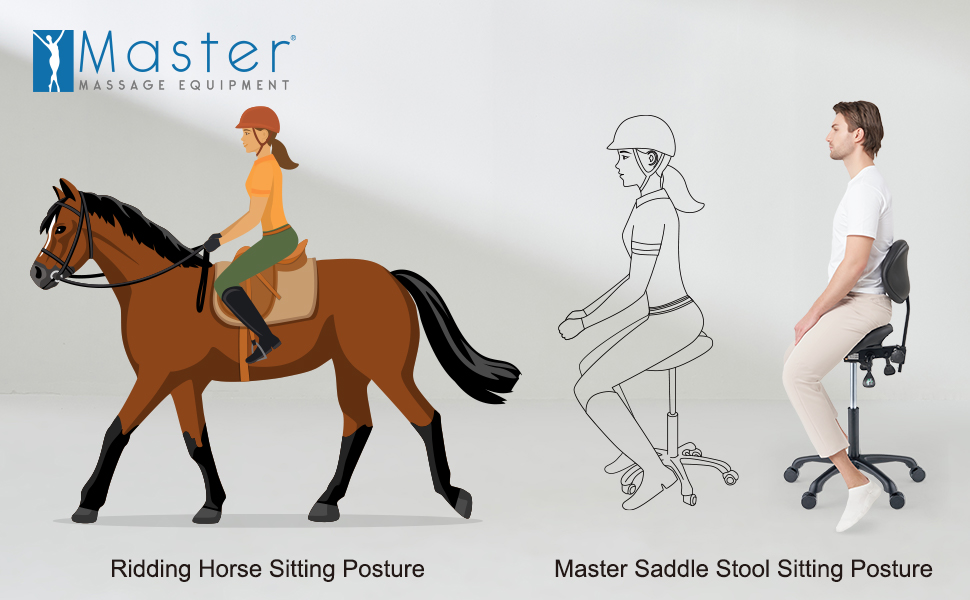 Master®
MASSAGE EQUIPMENT

Ridding Horse Sitting Posture

Master Saddle Stool Sitting Posture